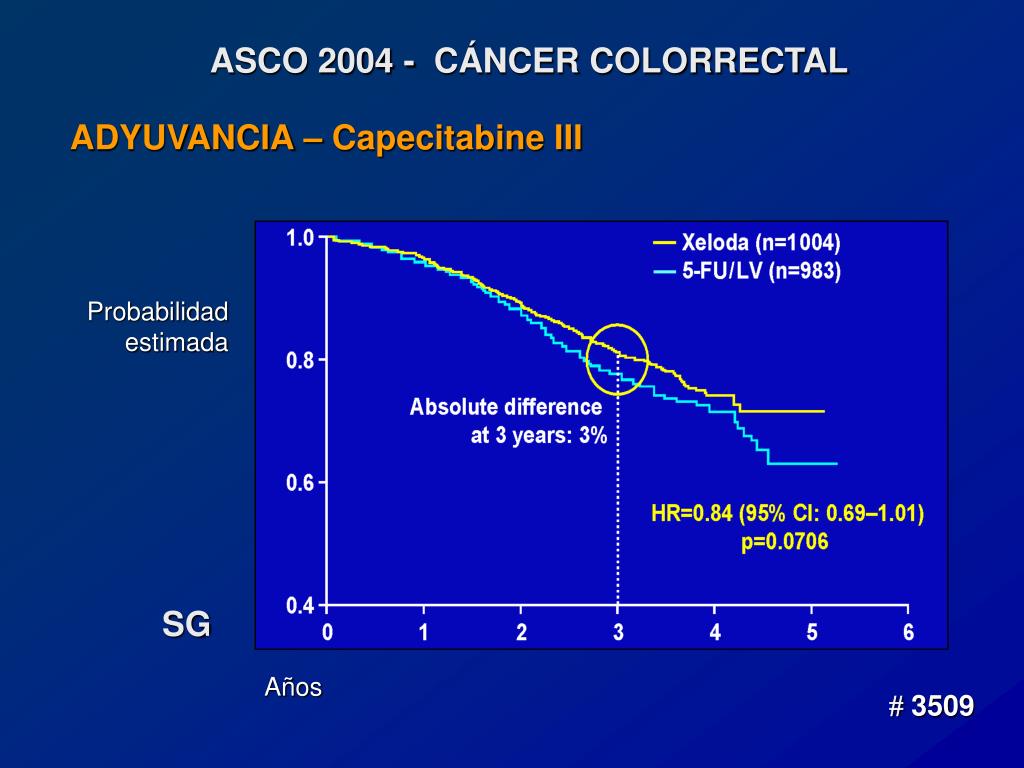 ASCO 2004 - CÁNCER COLORRECTAL

ADYUVANCIA – Capecitabine III

Probabilidad estimada

1.0
0.8
0.6
0.4

Xeloda (n=1004)
5-FU/LV (n=983)

Absolute difference at 3 years: 3%

HR=0.84 (95% CI: 0.69–1.01)
p=0.0706

0 1 2 3 4 5 6

SG

Años

# 3509